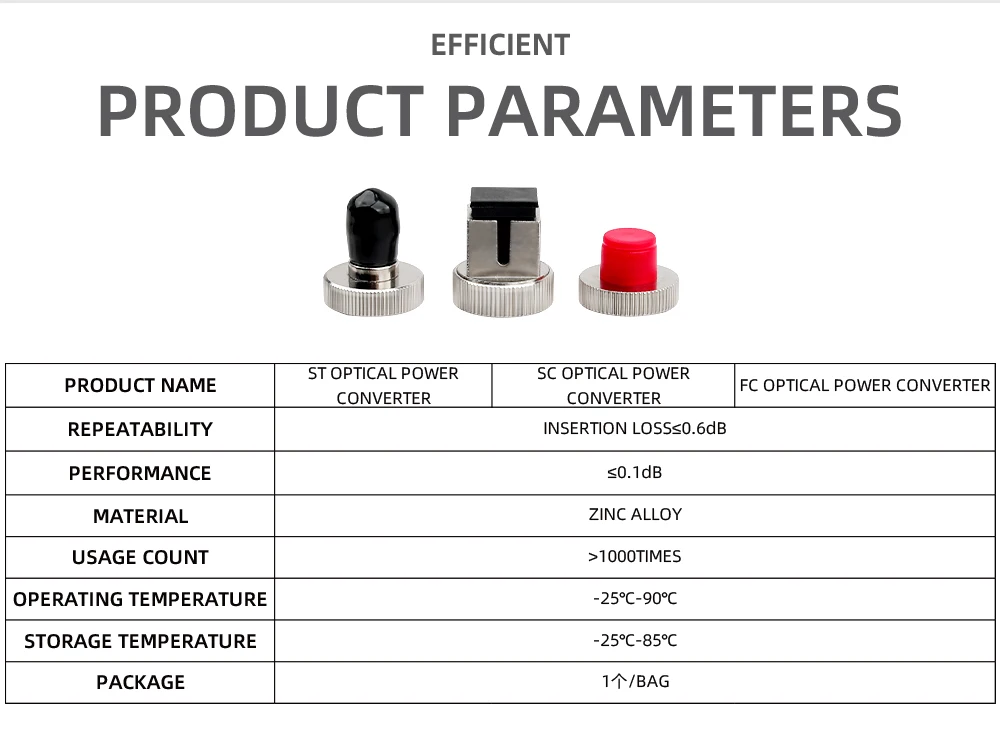 EFFICIENT

PRODUCT PARAMETERS

| PRODUCT NAME | ST OPTICAL POWER CONVERTER | SC OPTICAL POWER CONVERTER | FC OPTICAL POWER CONVERTER |
|---|---|---|---|
| REPEATABILITY | INSERTION LOSS≤0.6dB | | |
| PERFORMANCE | ≤0.1dB | | |
| MATERIAL | ZINC ALLOY | | |
| USAGE COUNT | >1000TIMES | | |
| OPERATING TEMPERATURE | -25℃-90℃ | | |
| STORAGE TEMPERATURE | -25℃-85℃ | | |
| PACKAGE | 1个/BAG | | |